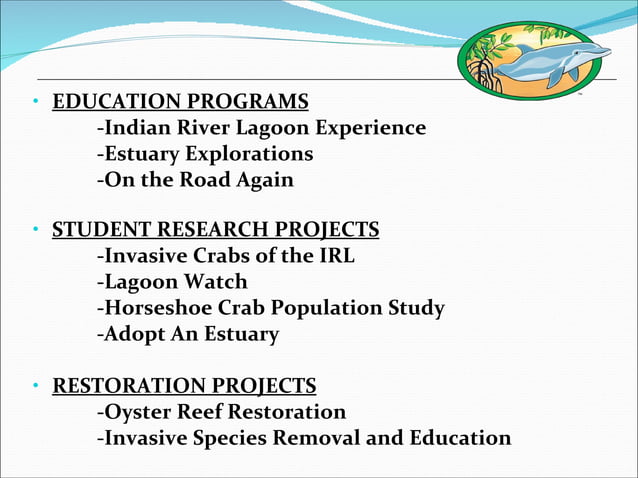 • EDUCATION PROGRAMS
-Indian River Lagoon Experience
-Estuary Explorations
-On the Road Again

• STUDENT RESEARCH PROJECTS
-Invasive Crabs of the IRL
-Lagoon Watch
-Horseshoe Crab Population Study
-Adopt An Estuary

• RESTORATION PROJECTS
-Oyster Reef Restoration
-Invasive Species Removal and Education